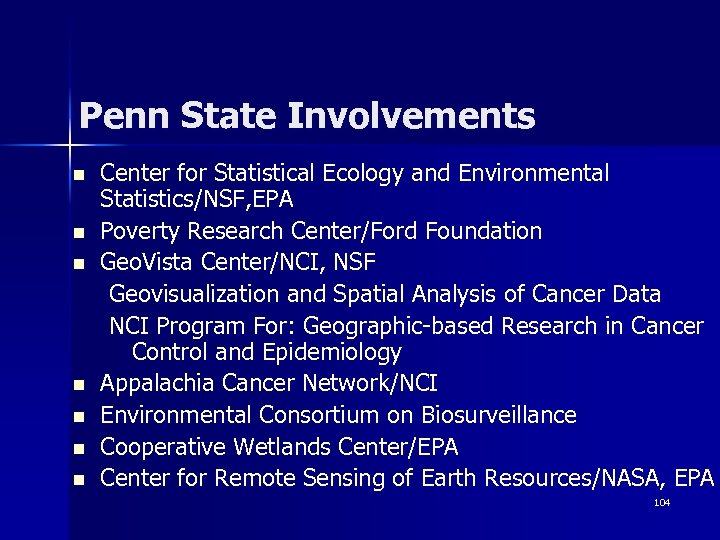 Penn State Involvements

- Center for Statistical Ecology and Environmental Statistics/NSF,EPA
- Poverty Research Center/Ford Foundation
- GeoVista Center/NCI, NSF

Geovisualization and Spatial Analysis of Cancer Data

NCI Program For: Geographic-based Research in Cancer Control and Epidemiology

- Appalachia Cancer Network/NCI
- Environmental Consortium on Biosurveillance
- Cooperative Wetlands Center/EPA
- Center for Remote Sensing of Earth Resources/NASA, EPA

104